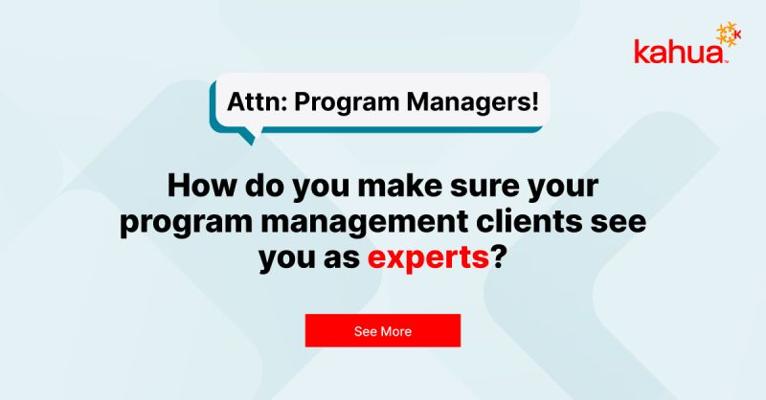 kahua

Attn: Program Managers!

How do you make sure your program management clients see you as experts?

See More